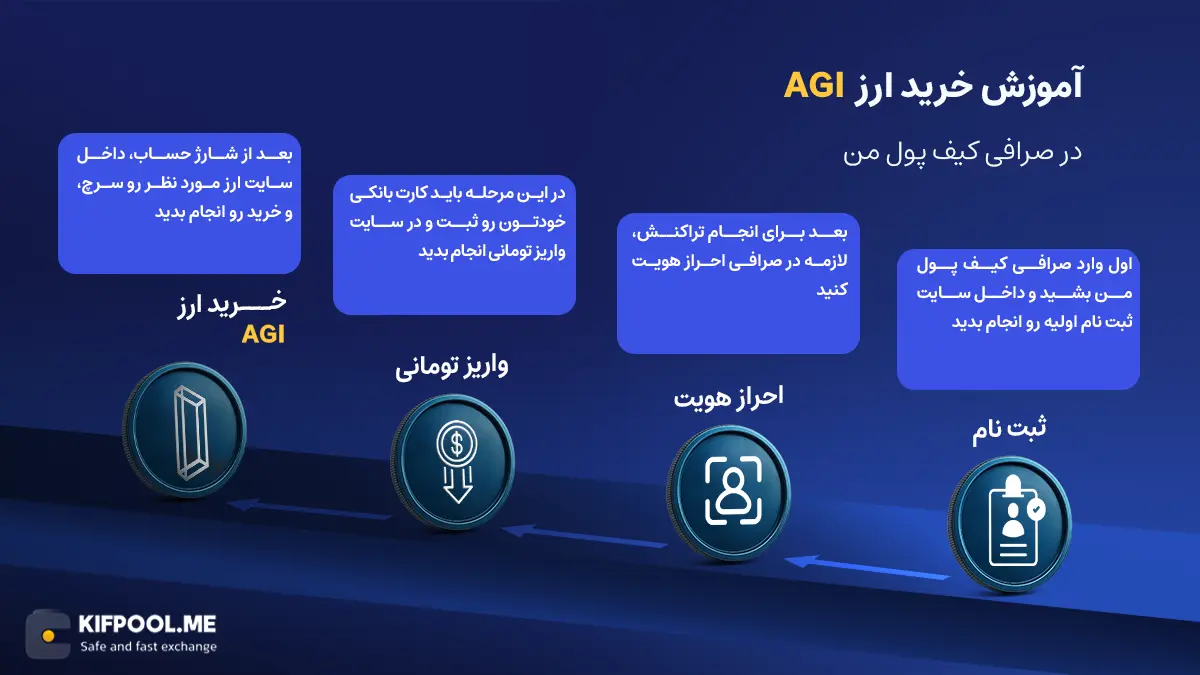 آموزش خرید ارز AGI

در صرافی کیف پول من

اول وارد صرافی کیف پول من بشید و داخل سایت ثبت نام اولیه رو انجام بدید

ثبت نام

بعد برای انجام تراکنش، لازمه در صرافی احراز هویت کنید

احراز هویت

در این مرحله باید کارت بانکی خودتون رو ثبت و در سایت واریز تومانی انجام بدید

واریز تومانی

بعد از شارژ حساب، داخل سایت ارز مورد نظر رو سرچ، و خرید رو انجام بدید

خرید ارز AGI

KIFPOOL.ME
Safe and fast exchange